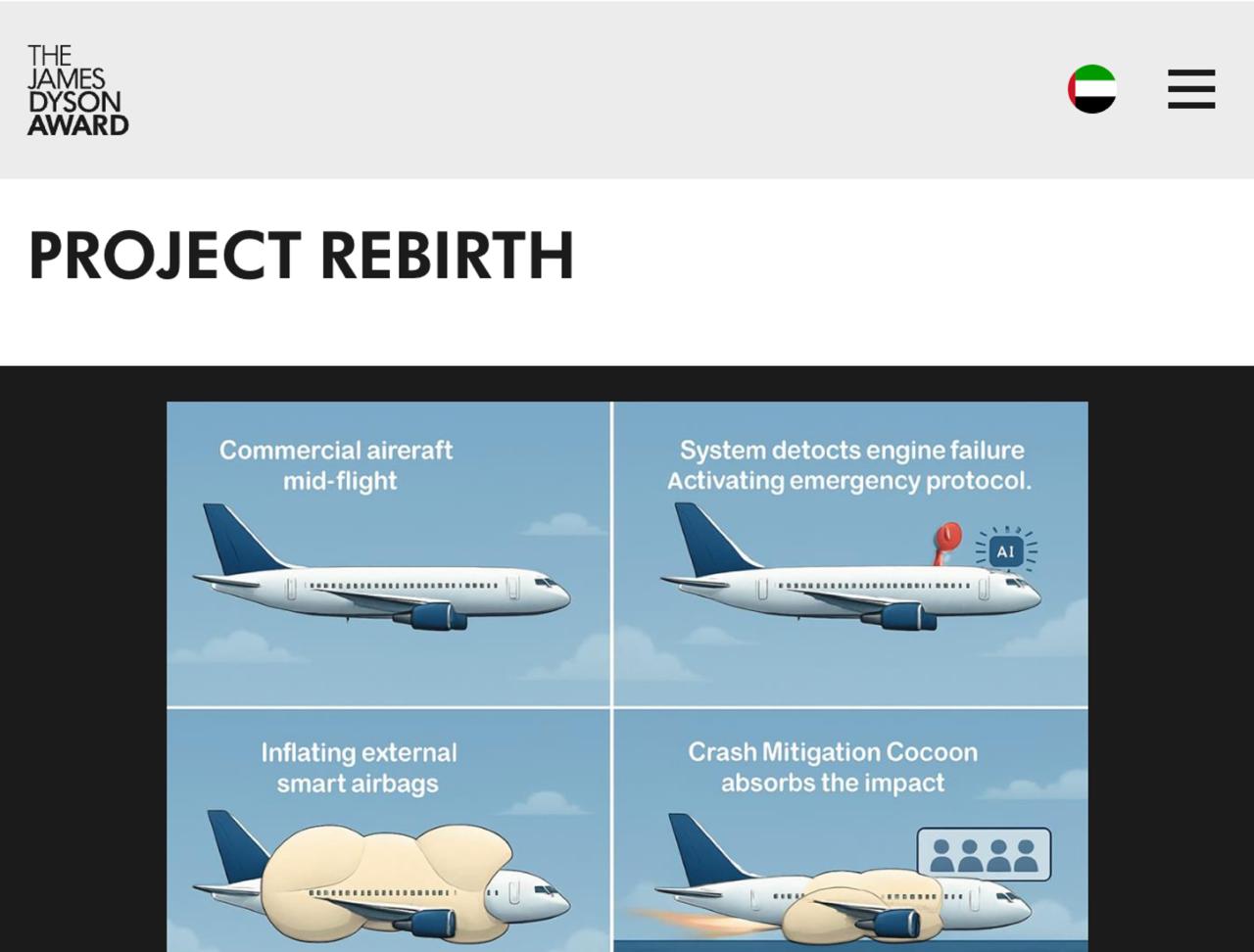 THE JAMES DYSON AWARD

PROJECT REBIRTH

Commercial aireraft mid-flight

System detocts engine failure Activating emergency protocol.

AI

Inflating external smart airbags

Crash Mitigation Cocoon absorbs the impact